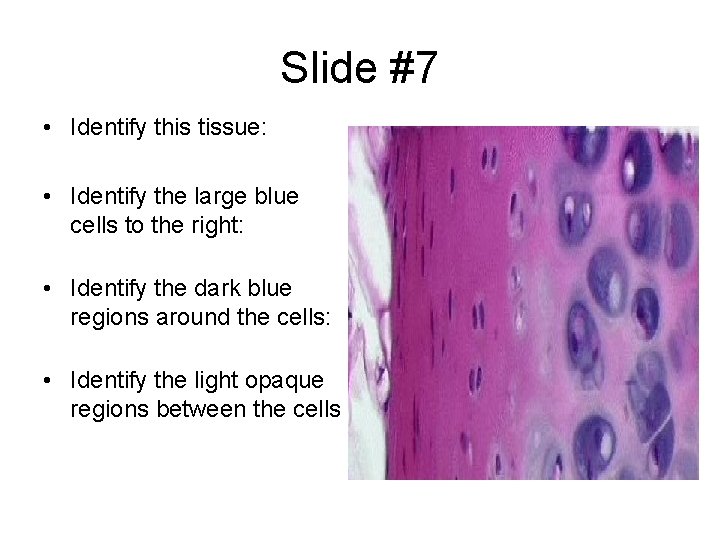 Slide #7

• Identify this tissue:

• Identify the large blue cells to the right:

• Identify the dark blue regions around the cells:

• Identify the light opaque regions between the cells